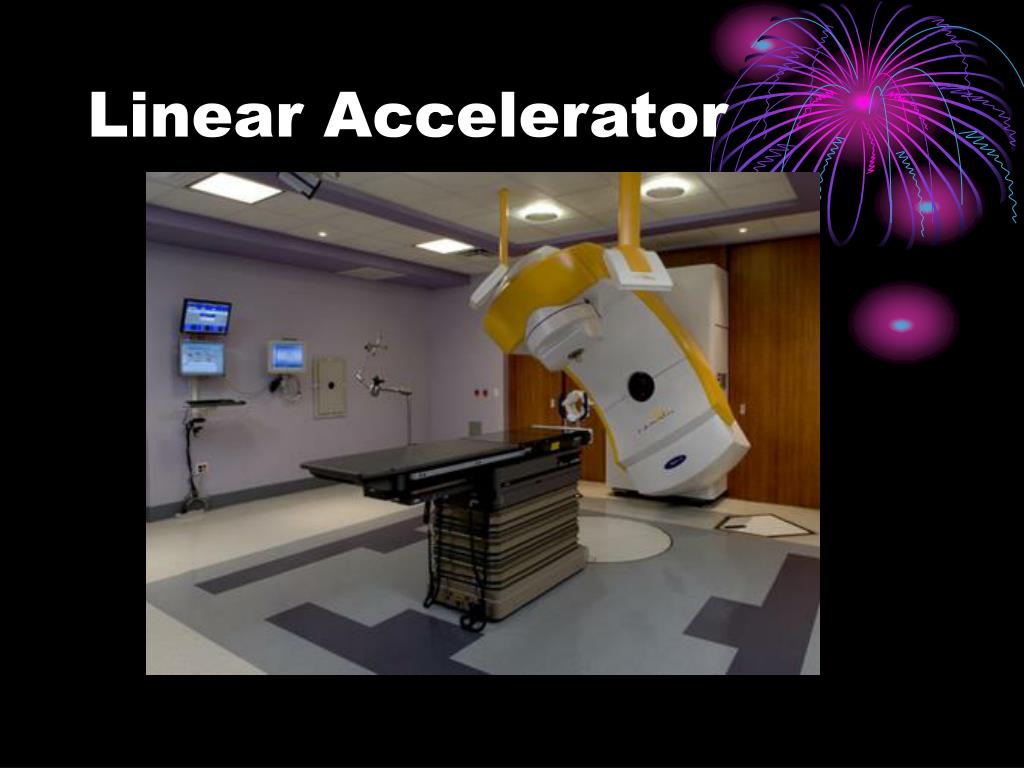 Linear Accelerator